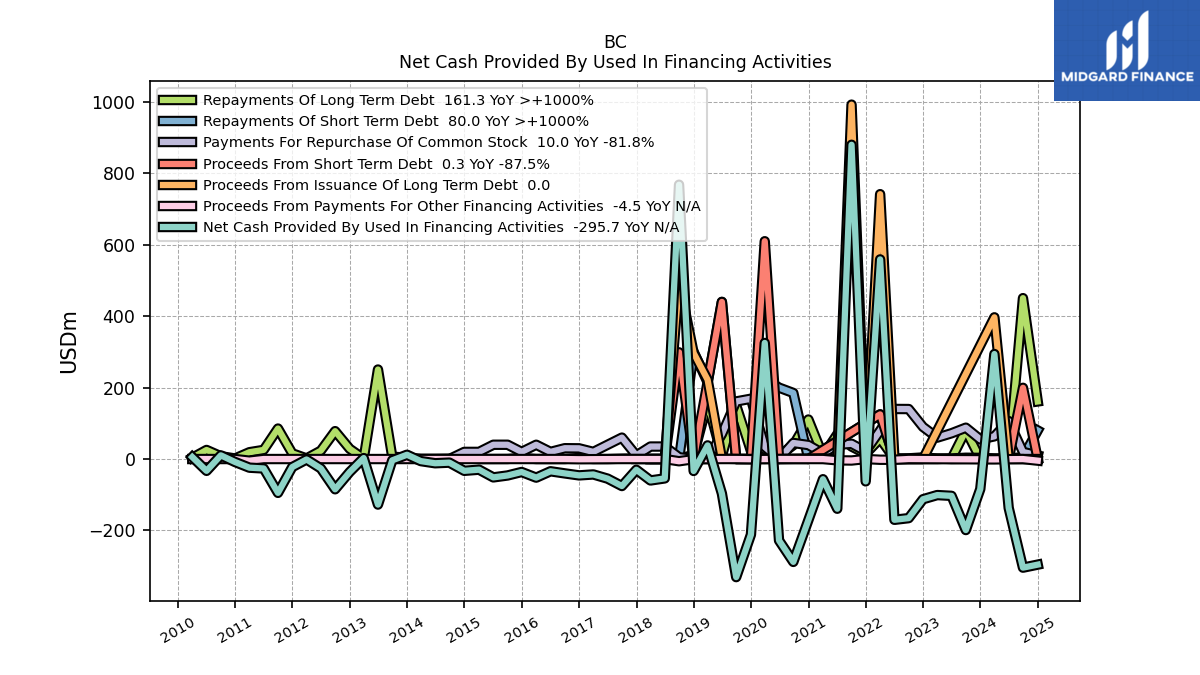 BC
Net Cash Provided By Used In Financing Activities

MIDGARD FINANCE

Repayments Of Long Term Debt 161.3 YoY >+1000%
Repayments Of Short Term Debt 80.0 YoY >+1000%
Payments For Repurchase Of Common Stock 10.0 YoY -81.8%
Proceeds From Short Term Debt 0.3 YoY -87.5%
Proceeds From Issuance Of Long Term Debt 0.0
Proceeds From Payments For Other Financing Activities -4.5 YoY N/A
Net Cash Provided By Used In Financing Activities -295.7 YoY N/A

USDm

1000
800
600
400
200
0
−200

2010
2011
2012
2013
2014
2015
2016
2017
2018
2019
2020
2021
2022
2023
2024
2025